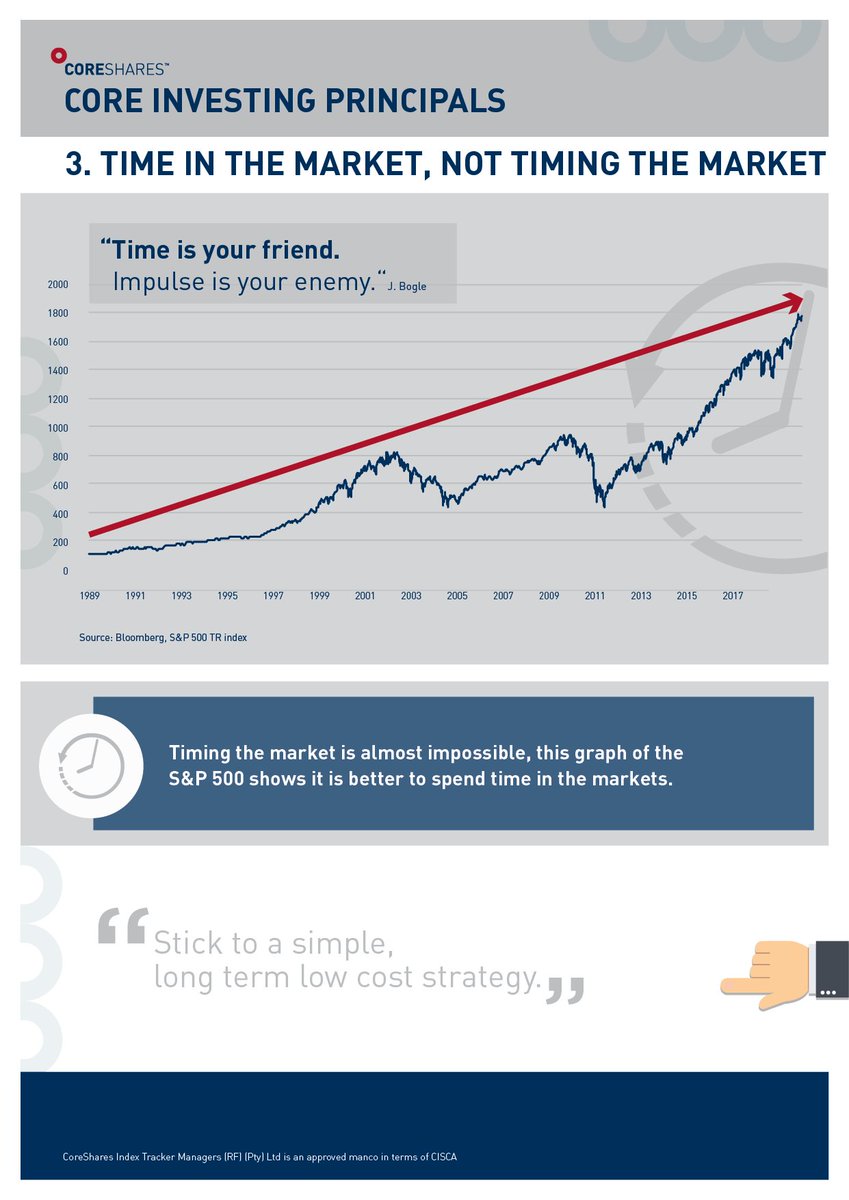 CORESHARES™

CORE INVESTING PRINCIPALS

3. TIME IN THE MARKET, NOT TIMING THE MARKET

"Time is your friend. Impulse is your enemy." J. Bogle

2000
1800
1600
1400
1200
1000
800
600
400
200
0

1989 1991 1993 1995 1997 1999 2001 2003 2005 2007 2009 2011 2013 2015 2017

Source: Bloomberg, S&P 500 TR index

Timing the market is almost impossible, this graph of the S&P 500 shows it is better to spend time in the markets.

"Stick to a simple, long term low cost strategy."

CoreShares Index Tracker Managers (RF) (Pty) Ltd is an approved manco in terms of CISCA